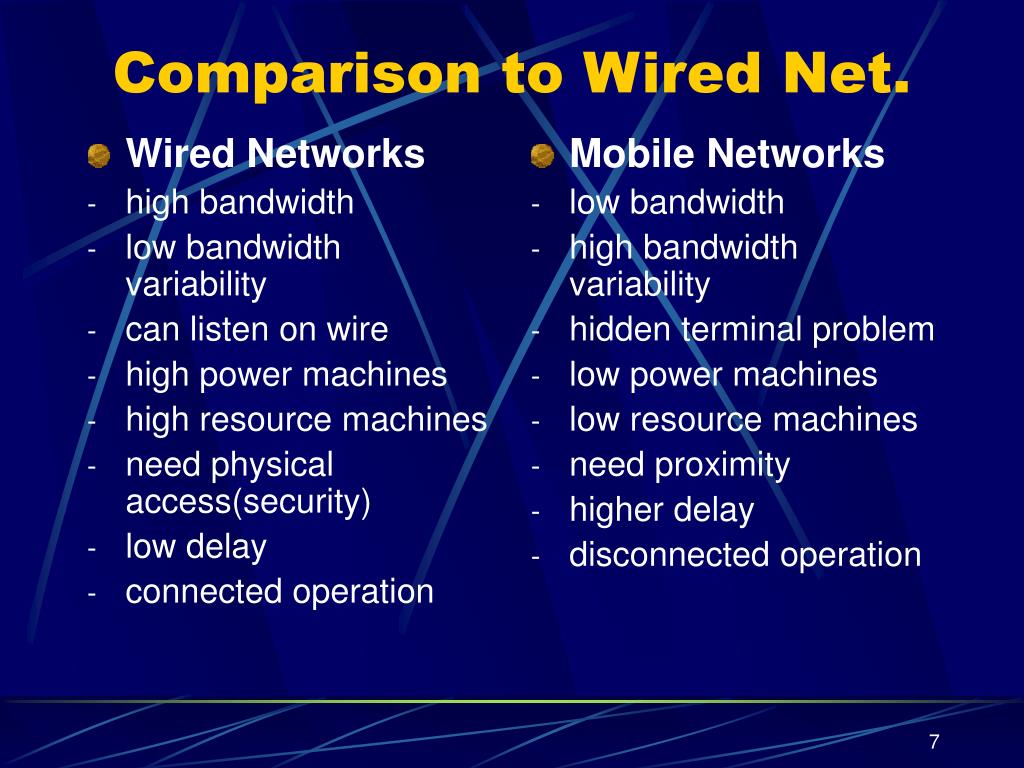 Comparison to Wired Net.

Wired Networks
- high bandwidth
- low bandwidth variability
- can listen on wire
- high power machines
- high resource machines
- need physical access(security)
- low delay
- connected operation

Mobile Networks
- low bandwidth
- high bandwidth variability
- hidden terminal problem
- low power machines
- low resource machines
- need proximity
- higher delay
- disconnected operation

7